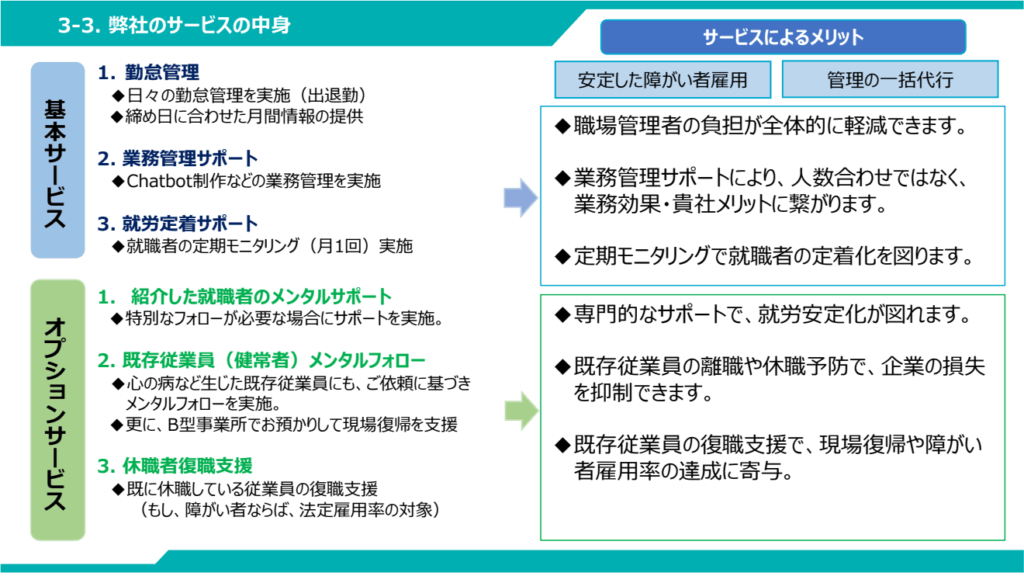 3-3. 弊社のサービスの中身

サービスによるメリット

安定した障がい者雇用

管理の一括代行

基本サービス

1. 勤怠管理
◆日々の勤怠管理を実施（出退勤）
◆締め日に合わせた月間情報の提供

2. 業務管理サポート
◆Chatbot制作などの業務管理を実施

3. 就労定着サポート
◆就職者の定期モニタリング（月1回）実施

◆職場管理者の負担が全体的に軽減できます。

◆業務管理サポートにより、人数合わせではなく、業務効果・貴社メリットに繋がります。

◆定期モニタリングで就職者の定着化を図ります。

オプションサービス

1. 紹介した就職者のメンタルサポート
◆特別なフォローが必要な場合にサポートを実施。

2. 既存従業員（健常者）メンタルフォロー
◆心の病など生じた既存従業員にも、ご依頼に基づきメンタルフォローを実施。
◆更に、B型事業所でお預かりして現場復帰を支援

3. 休職者復職支援
◆既に休職している従業員の復職支援
（もし、障がい者ならば、法定雇用率の対象）

◆専門的なサポートで、就労安定化が図れます。

◆既存従業員の離職や休職予防で、企業の損失を抑制できます。

◆既存従業員の復職支援で、現場復帰や障がい者雇用率の達成に寄与。